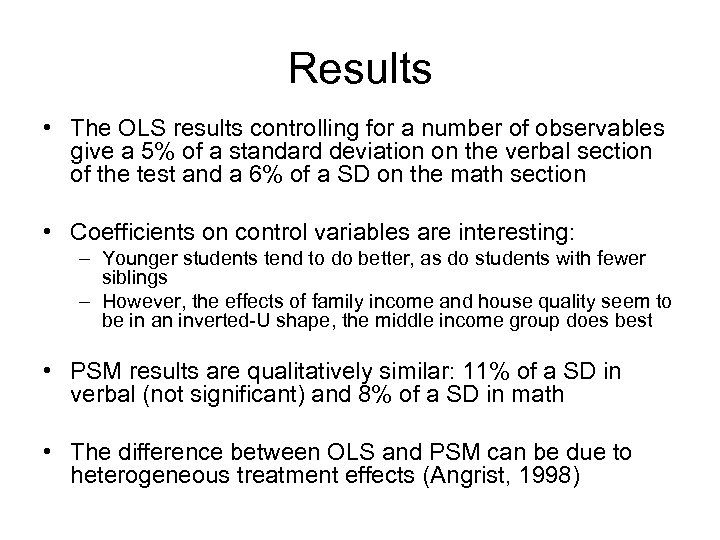 Results

• The OLS results controlling for a number of observables give a 5% of a standard deviation on the verbal section of the test and a 6% of a SD on the math section

• Coefficients on control variables are interesting:
– Younger students tend to do better, as do students with fewer siblings
– However, the effects of family income and house quality seem to be in an inverted-U shape, the middle income group does best

• PSM results are qualitatively similar: 11% of a SD in verbal (not significant) and 8% of a SD in math

• The difference between OLS and PSM can be due to heterogeneous treatment effects (Angrist, 1998)